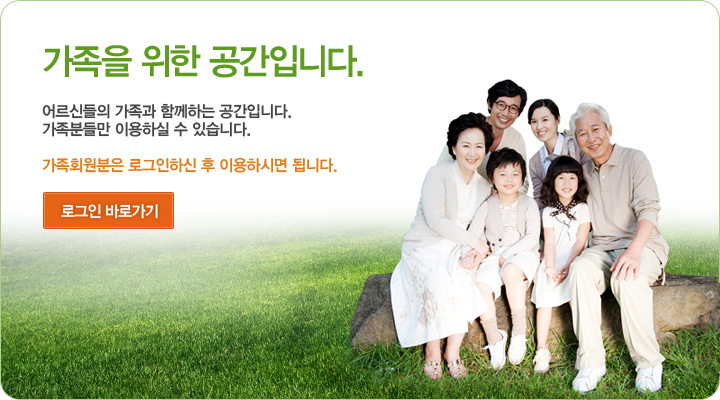 가족을 위한 공간입니다.

어르신들의 가족과 함께하는 공간입니다.
가족분들만 이용하실 수 있습니다.

가족회원분은 로그인하신 후 이용하시면 됩니다.

로그인 바로가기